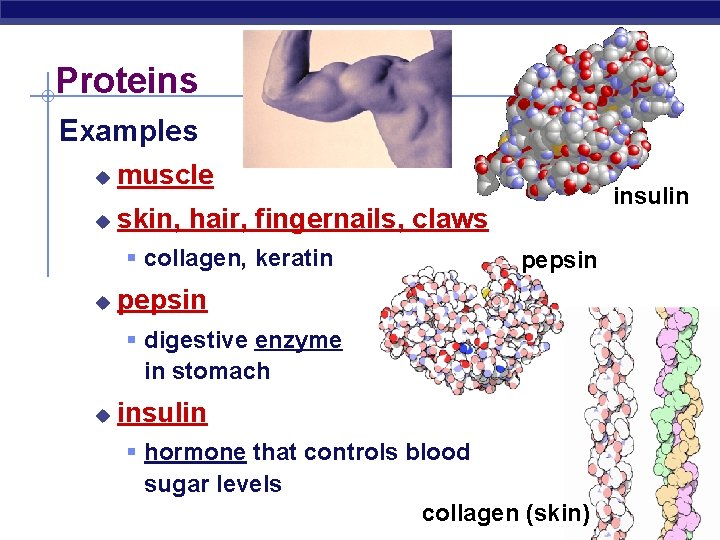 Proteins

Examples

muscle

skin, hair, fingernails, claws

collagen, keratin

pepsin

digestive enzyme in stomach

insulin

hormone that controls blood sugar levels

insulin

pepsin

collagen (skin)